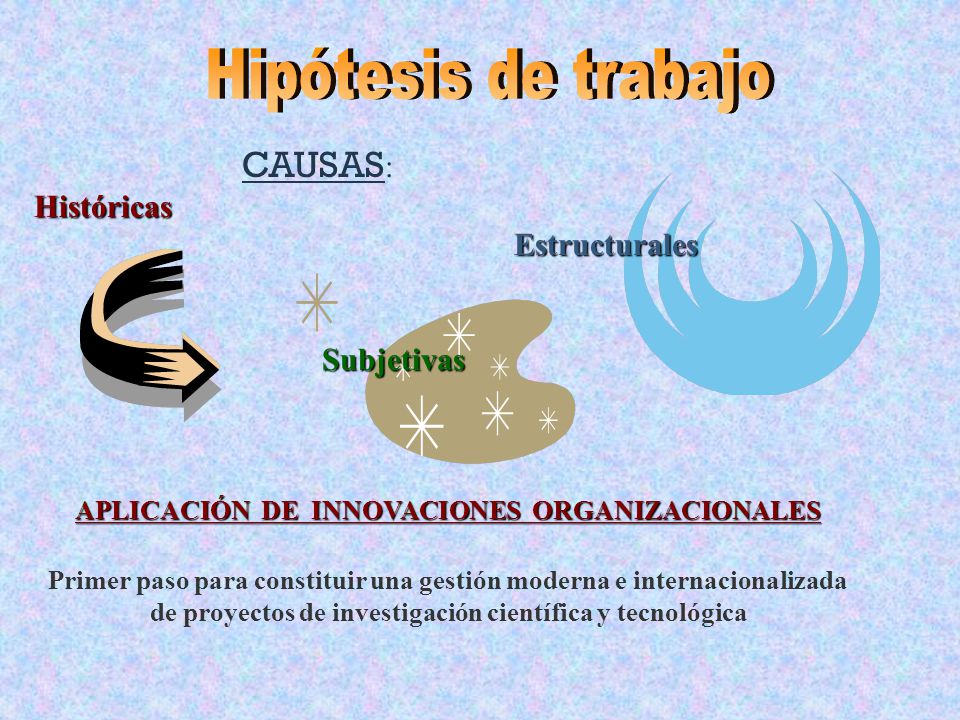 Hipótesis de trabajo

CAUSAS:

Históricas

Estructurales

Subjetivas

APLICACIÓN DE INNOVACIONES ORGANIZACIONALES

Primer paso para constituir una gestión moderna e internacionalizada de proyectos de investigación científica y tecnológica